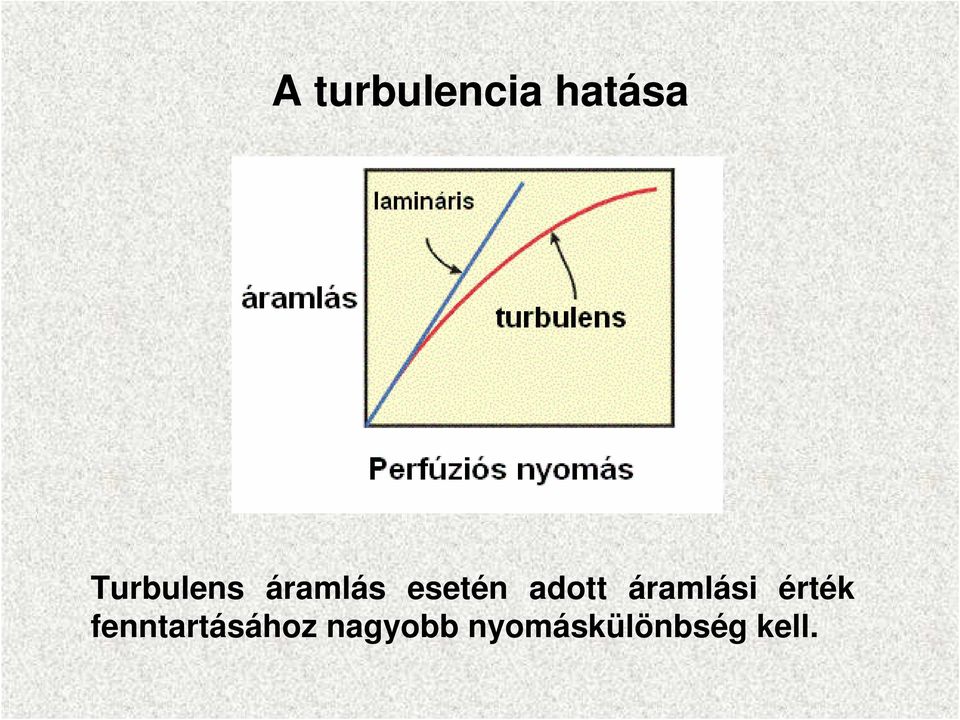 A turbulencia hatása

lamináris

áramlás

turbulens

Perfúziós nyomás

Turbulens áramlás esetén adott áramlási érték fenntartásához nagyobb nyomáskülönbség kell.